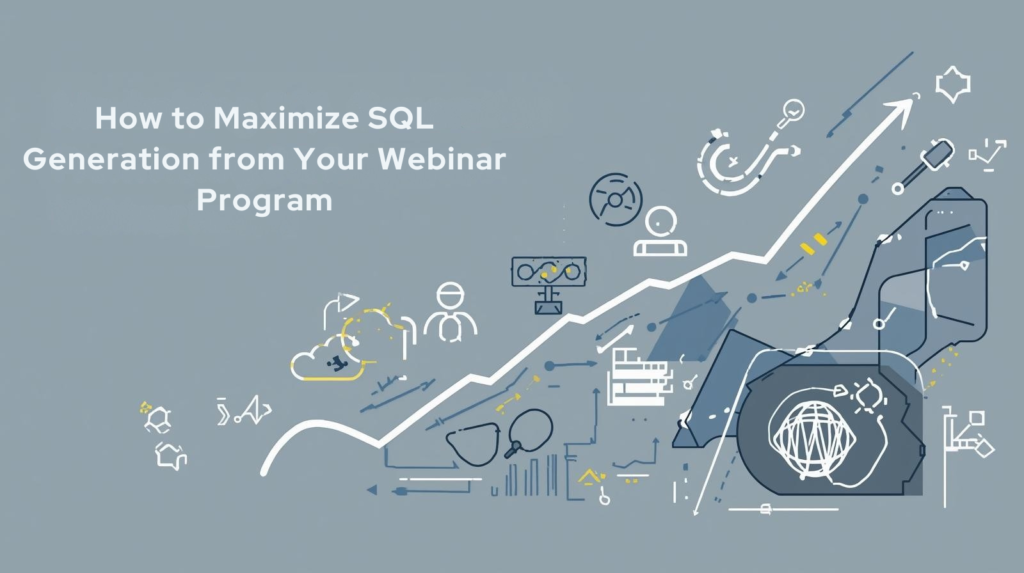 How to Maximize SQL Generation from Your Webinar Program